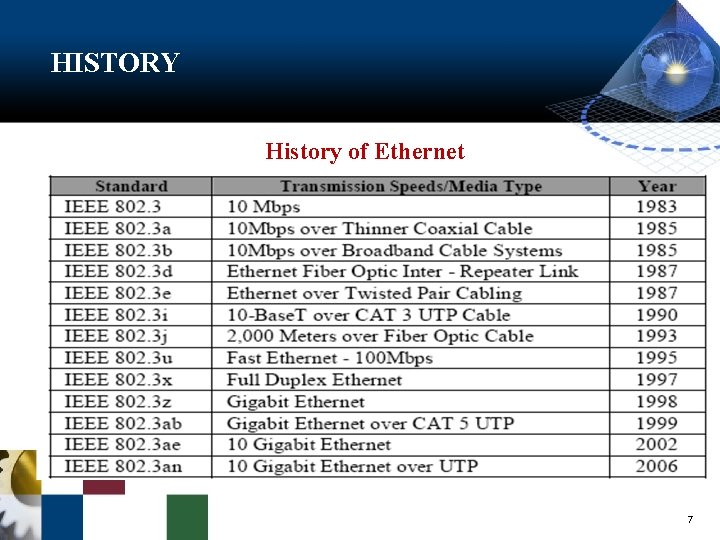 HISTORY

History of Ethernet

| Standard | Transmission Speeds/Media Type | Year |
|---|---|---|
| IEEE 802.3 | 10 Mbps | 1983 |
| IEEE 802.3a | 10Mbps over Thinner Coaxial Cable | 1985 |
| IEEE 802.3b | 10Mbps over Broadband Cable Systems | 1985 |
| IEEE 802.3d | Ethernet Fiber Optic Inter - Repeater Link | 1987 |
| IEEE 802.3e | Ethernet over Twisted Pair Cabling | 1987 |
| IEEE 802.3i | 10-BaseT over CAT 3 UTP Cable | 1990 |
| IEEE 802.3j | 2,000 Meters over Fiber Optic Cable | 1993 |
| IEEE 802.3u | Fast Ethernet - 100Mbps | 1995 |
| IEEE 802.3x | Full Duplex Ethernet | 1997 |
| IEEE 802.3z | Gigabit Ethernet | 1998 |
| IEEE 802.3ab | Gigabit Ethernet over CAT 5 UTP | 1999 |
| IEEE 802.3ae | 10 Gigabit Ethernet | 2002 |
| IEEE 802.3an | 10 Gigabit Ethernet over UTP | 2006 |

7